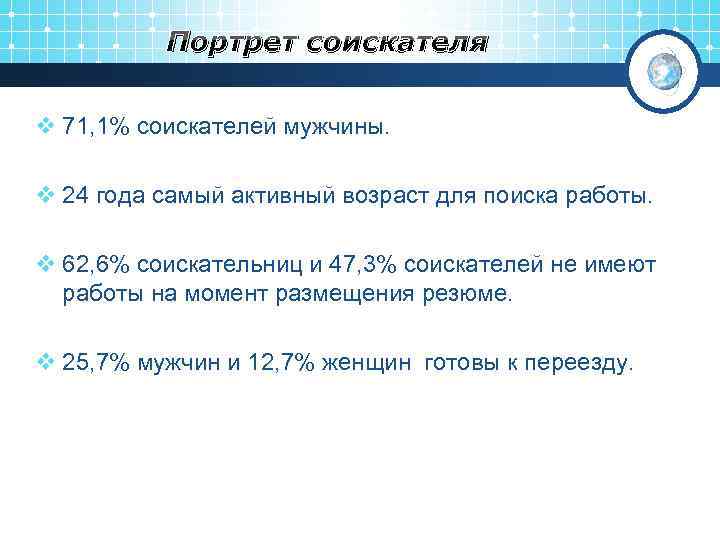 Портрет соискателя

❖ 71,1% соискателей мужчины.

❖ 24 года самый активный возраст для поиска работы.

❖ 62,6% соискательниц и 47,3% соискателей не имеют работы на момент размещения резюме.

❖ 25,7% мужчин и 12,7% женщин готовы к переезду.